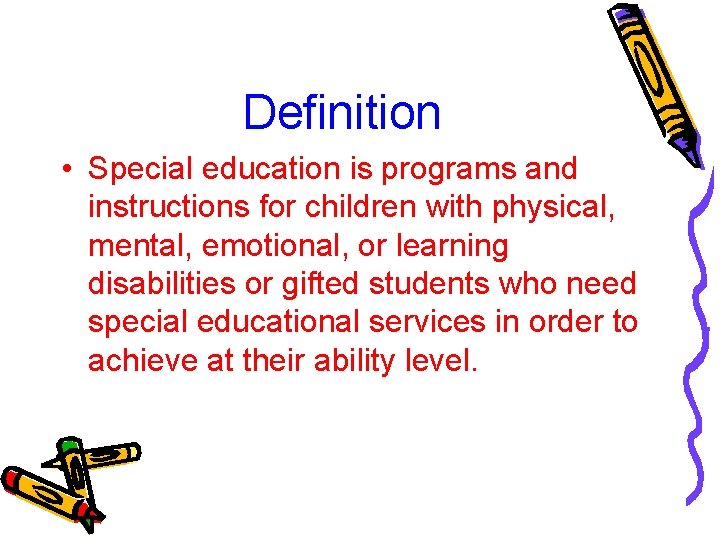 Definition

• Special education is programs and instructions for children with physical, mental, emotional, or learning disabilities or gifted students who need special educational services in order to achieve at their ability level.